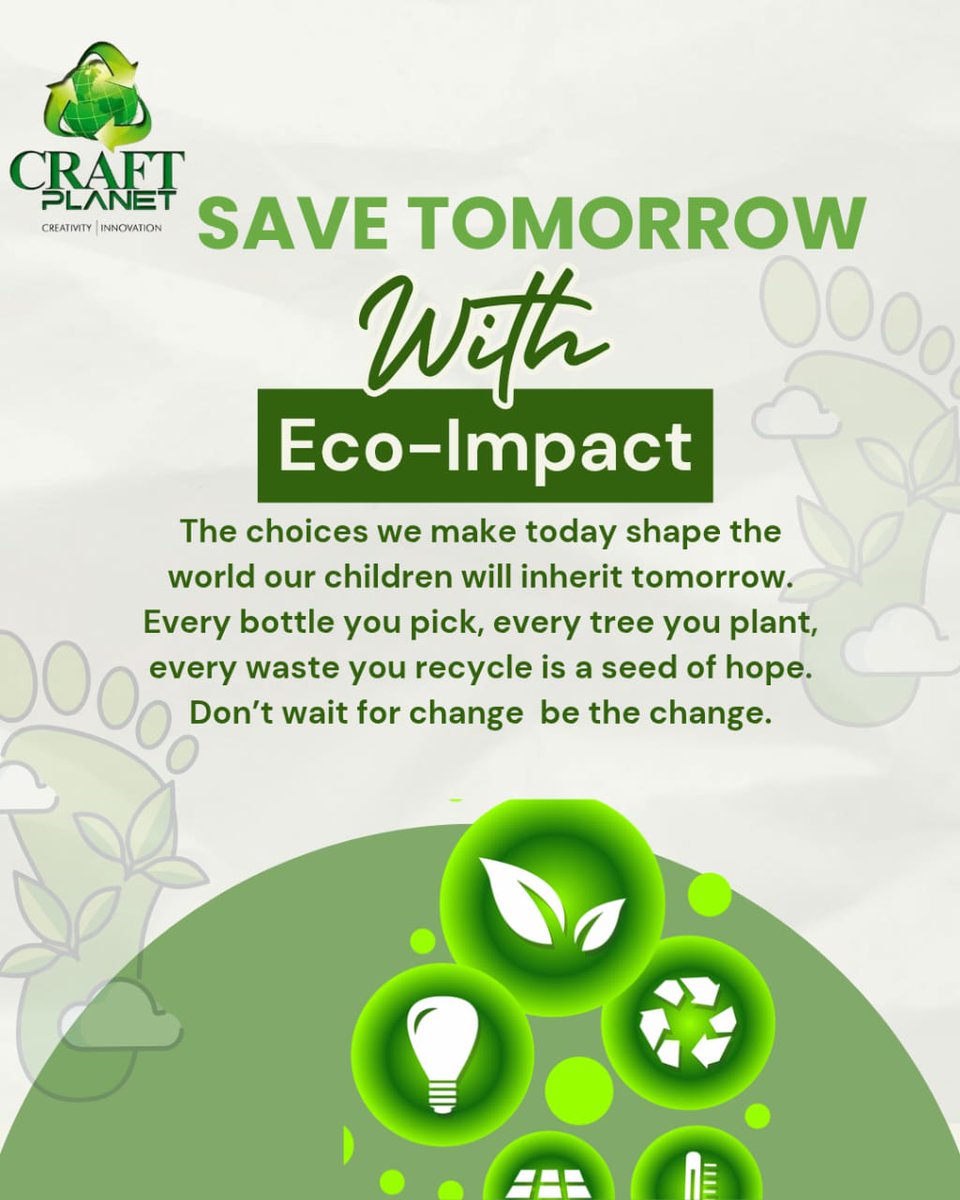 CRAFT PLANET
CREATIVITY | INNOVATION

SAVE TOMORROW

With

Eco-Impact

The choices we make today shape the world our children will inherit tomorrow. Every bottle you pick, every tree you plant, every waste you recycle is a seed of hope. Don't wait for change  be the change.